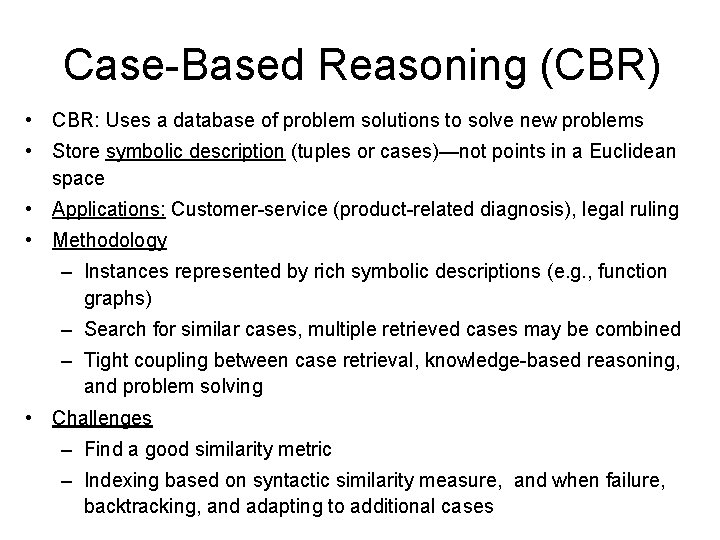 Case-Based Reasoning (CBR)

• CBR: Uses a database of problem solutions to solve new problems
• Store symbolic description (tuples or cases)—not points in a Euclidean space
• Applications: Customer-service (product-related diagnosis), legal ruling
• Methodology
  – Instances represented by rich symbolic descriptions (e.g., function graphs)
  – Search for similar cases, multiple retrieved cases may be combined
  – Tight coupling between case retrieval, knowledge-based reasoning, and problem solving
• Challenges
  – Find a good similarity metric
  – Indexing based on syntactic similarity measure, and when failure, backtracking, and adapting to additional cases